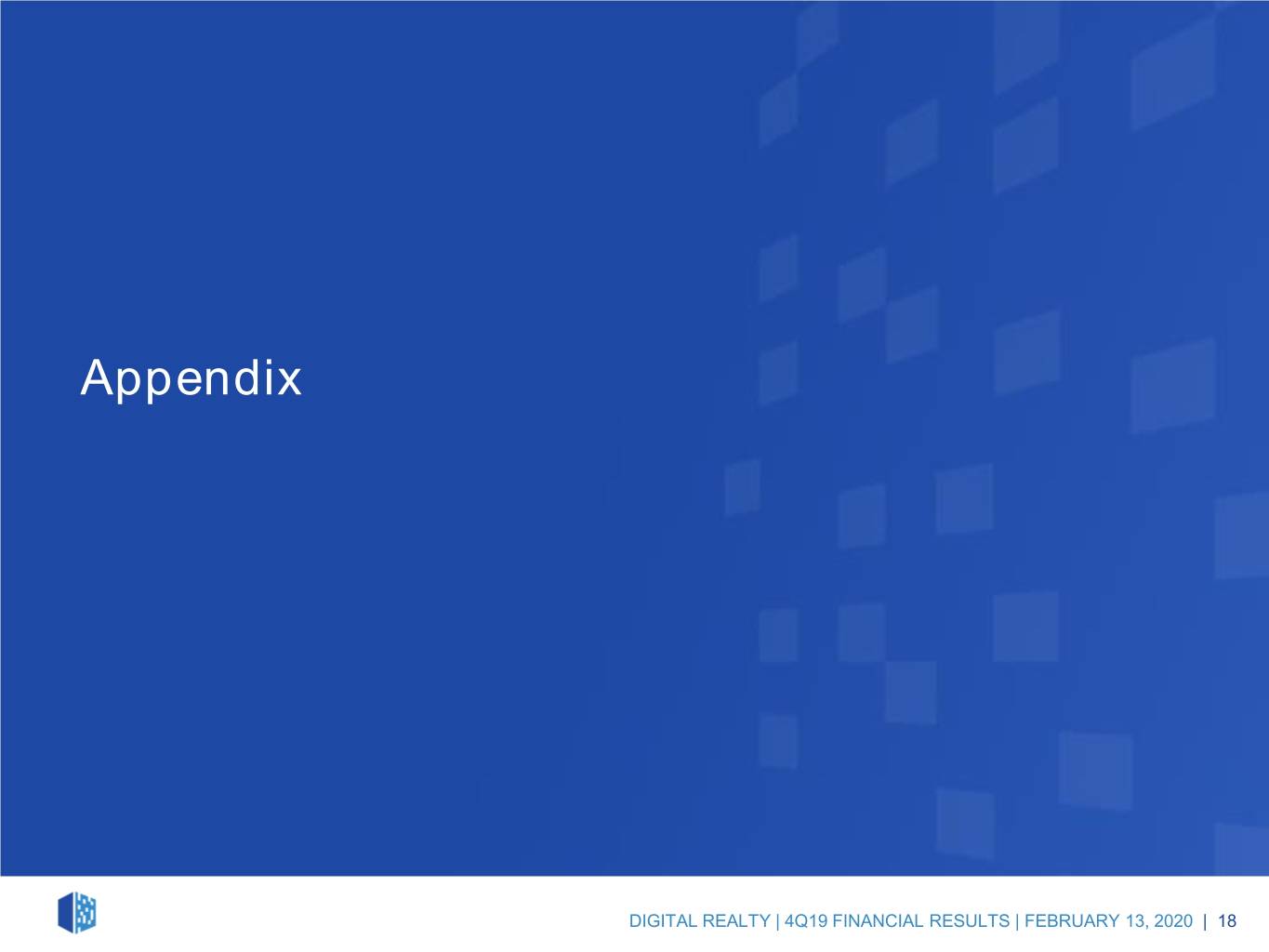 Appendix

DIGITAL REALTY | 4Q19 FINANCIAL RESULTS | FEBRUARY 13, 2020 | 18